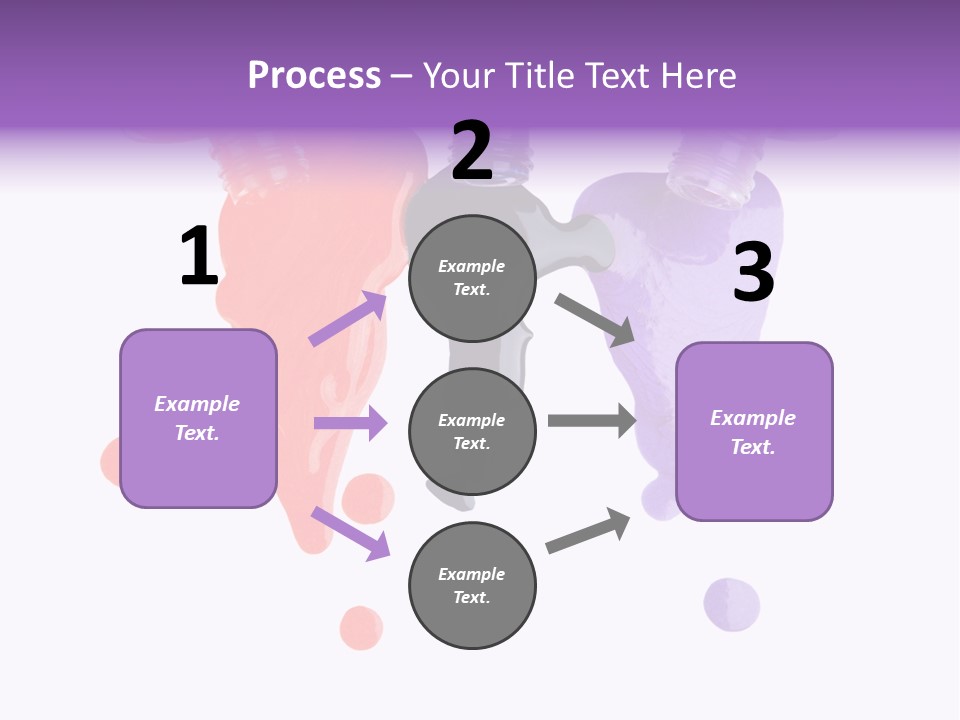 Process – Your Title Text Here

1

Example Text.

2

Example Text.

Example Text.

Example Text.

3

Example Text.